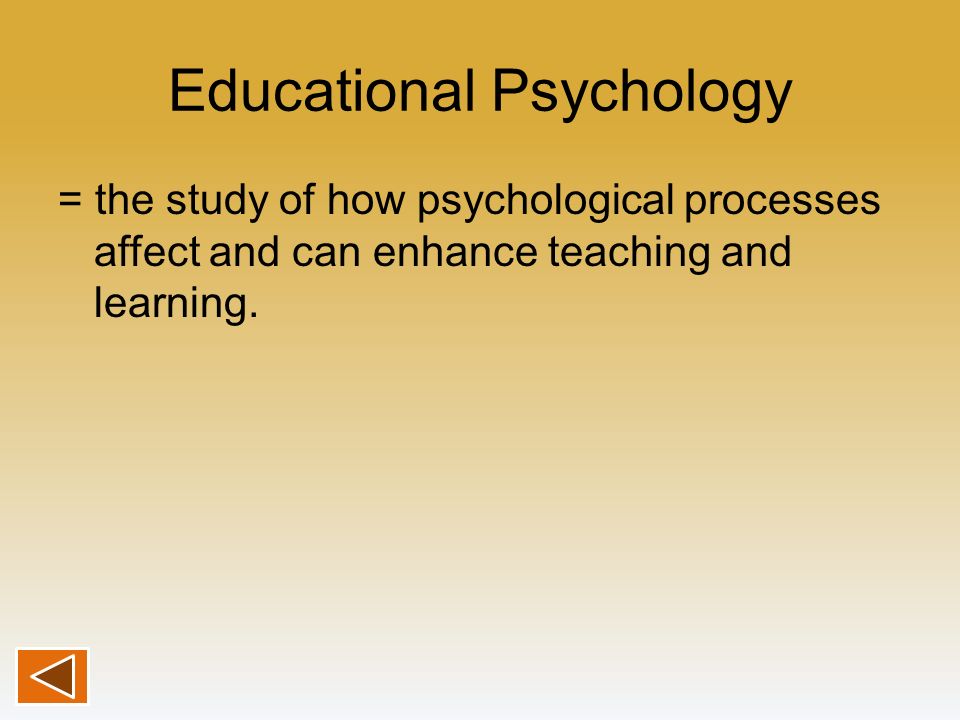 Educational Psychology

= the study of how psychological processes affect and can enhance teaching and learning.